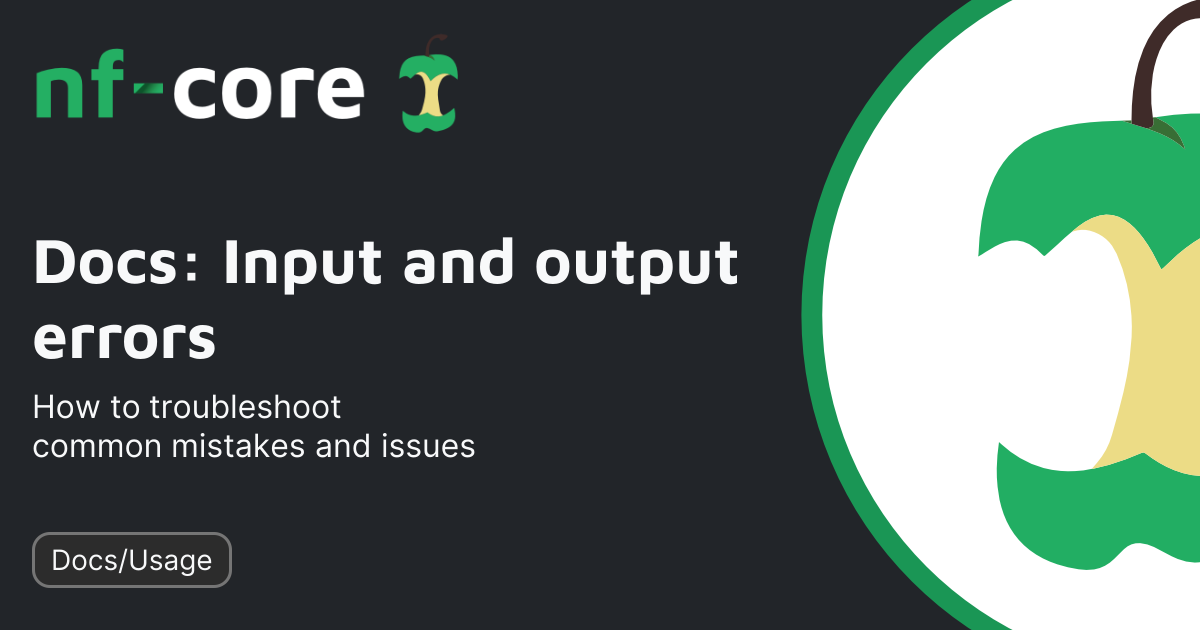 nf-core

Docs: Input and output errors

How to troubleshoot common mistakes and issues

Docs/Usage